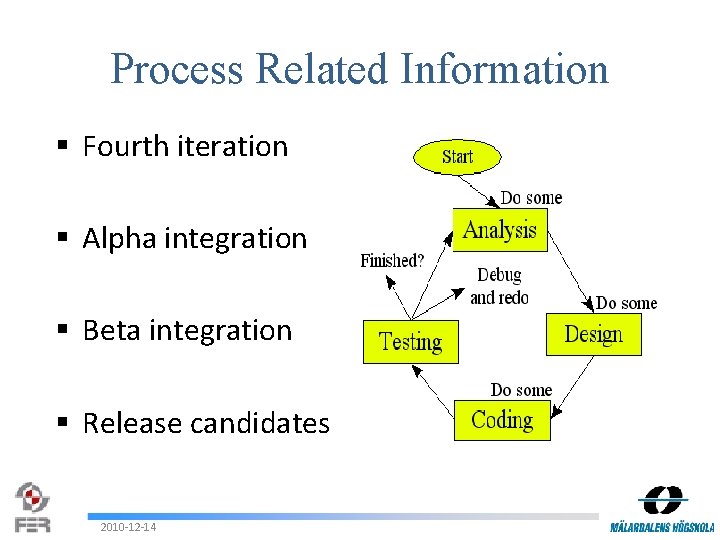 Process Related Information

▪ Fourth iteration

▪ Alpha integration

▪ Beta integration

▪ Release candidates

Start
Do some
Analysis
Finished?
Debug and redo
Do some
Testing
Design
Do some
Coding

FER
2010-12-14
MÄLARDALENS HÖGSKOLA